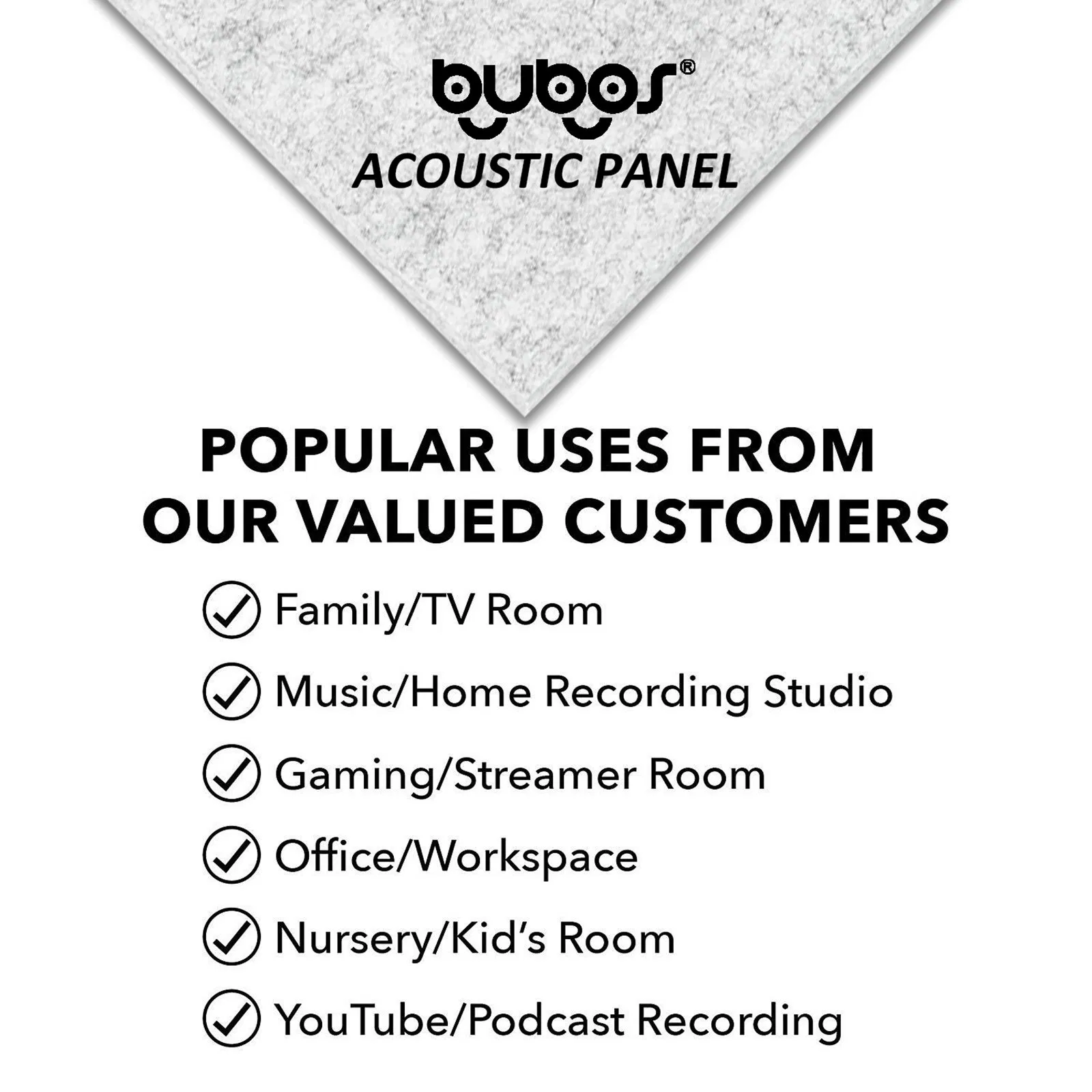 bubos®
ACOUSTIC PANEL

POPULAR USES FROM OUR VALUED CUSTOMERS

Family/TV Room
Music/Home Recording Studio
Gaming/Streamer Room
Office/Workspace
Nursery/Kid's Room
YouTube/Podcast Recording